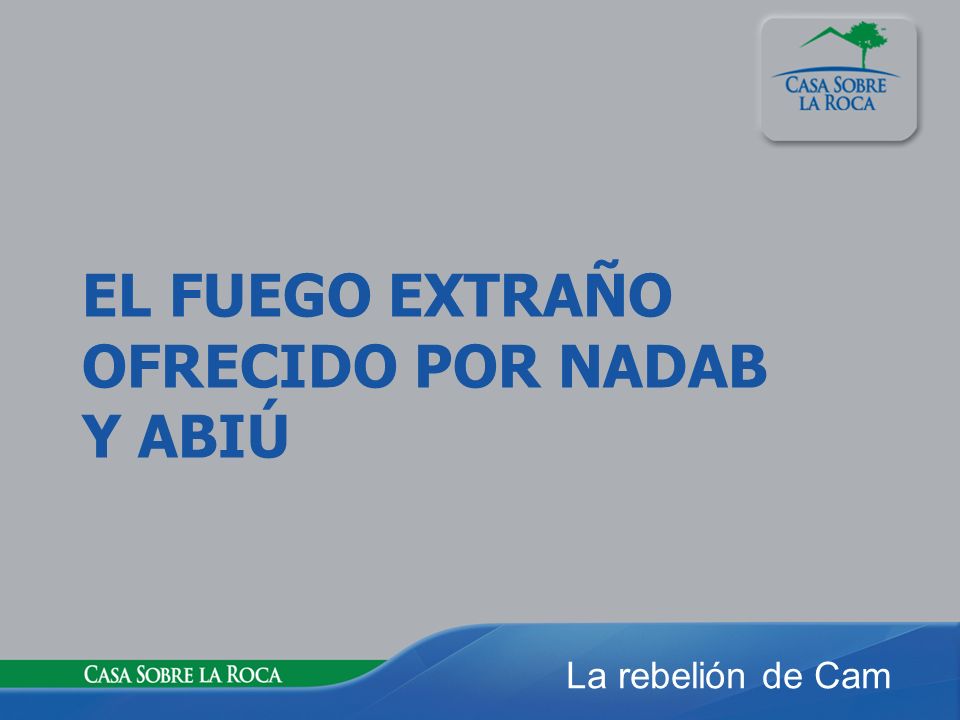 CASA SOBRE LA ROCA

EL FUEGO EXTRAÑO OFRECIDO POR NADAB Y ABIÚ

CASA SOBRE LA ROCA

La rebelión de Cam